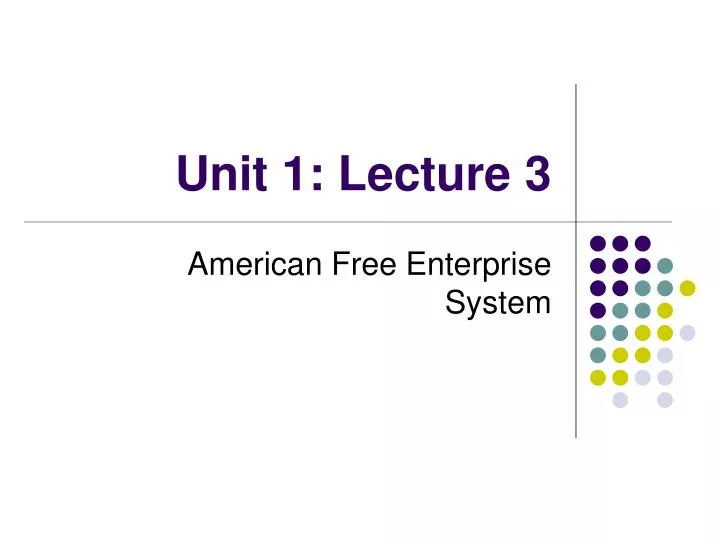 Unit 1: Lecture 3

American Free Enterprise System